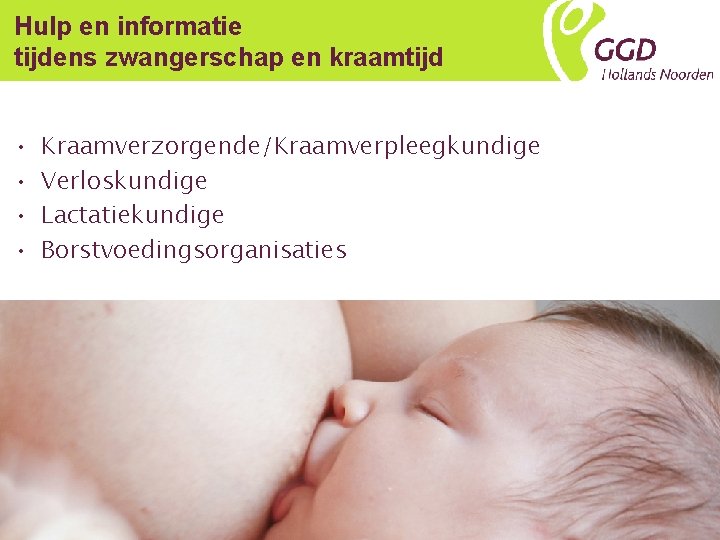 Hulp en informatie
tijdens zwangerschap en kraamtijd

GGD
Hollands Noorden

• Kraamverzorgende/Kraamverpleegkundige
• Verloskundige
• Lactatiekundige
• Borstvoedingsorganisaties